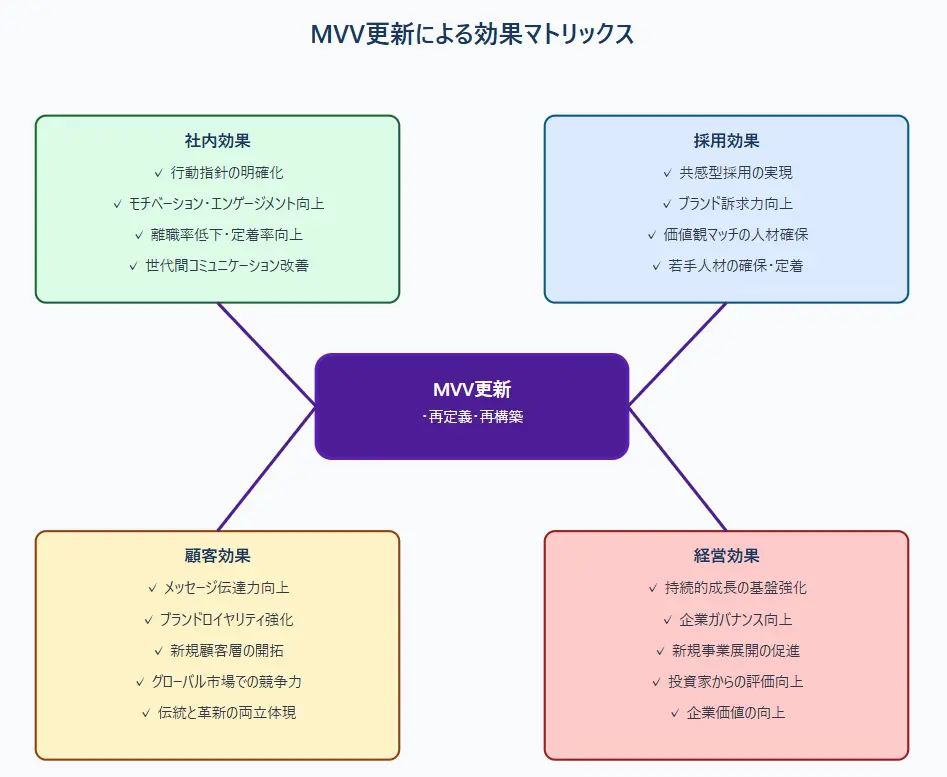 MVV更新による効果マトリックス

社内効果
✓ 行動指針の明確化
✓ モチベーション・エンゲージメント向上
✓ 離職率低下・定着率向上
✓ 世代間コミュニケーション改善

採用効果
✓ 共感型採用の実現
✓ ブランド訴求力向上
✓ 価値観マッチの人材確保
✓ 若手人材の確保・定着

MVV更新
・再定義・再構築

顧客効果
✓ メッセージ伝達力向上
✓ ブランドロイヤリティ強化
✓ 新規顧客層の開拓
✓ グローバル市場での競争力
✓ 伝統と革新の両立体現

経営効果
✓ 持続的成長の基盤強化
✓ 企業ガバナンス向上
✓ 新規事業展開の促進
✓ 投資家からの評価向上
✓ 企業価値の向上